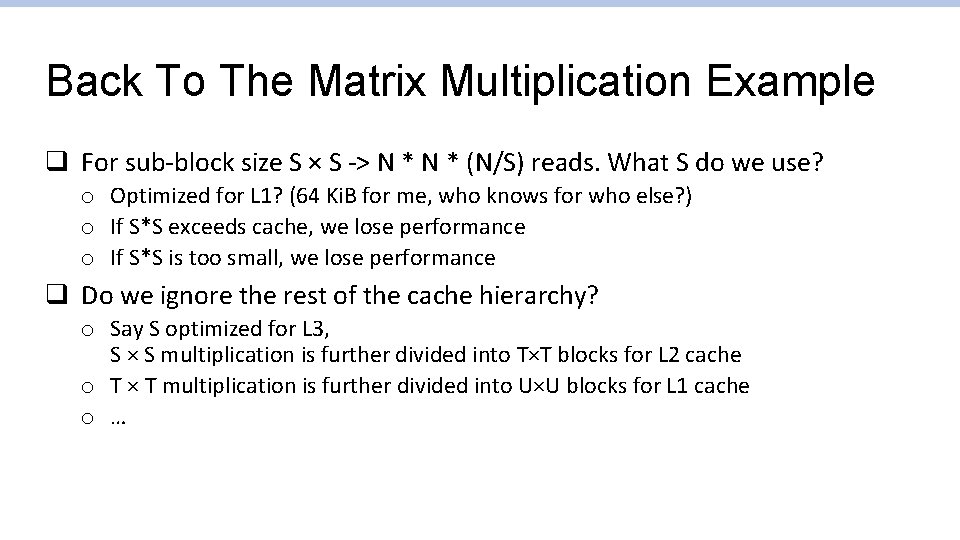 Back To The Matrix Multiplication Example

❑ For sub-block size S × S -> N * N * (N/S) reads. What S do we use?

o Optimized for L1? (64 KiB for me, who knows for who else?)
o If S*S exceeds cache, we lose performance
o If S*S is too small, we lose performance

❑ Do we ignore the rest of the cache hierarchy?

o Say S optimized for L3,
S × S multiplication is further divided into T×T blocks for L2 cache
o T × T multiplication is further divided into U×U blocks for L1 cache
o …